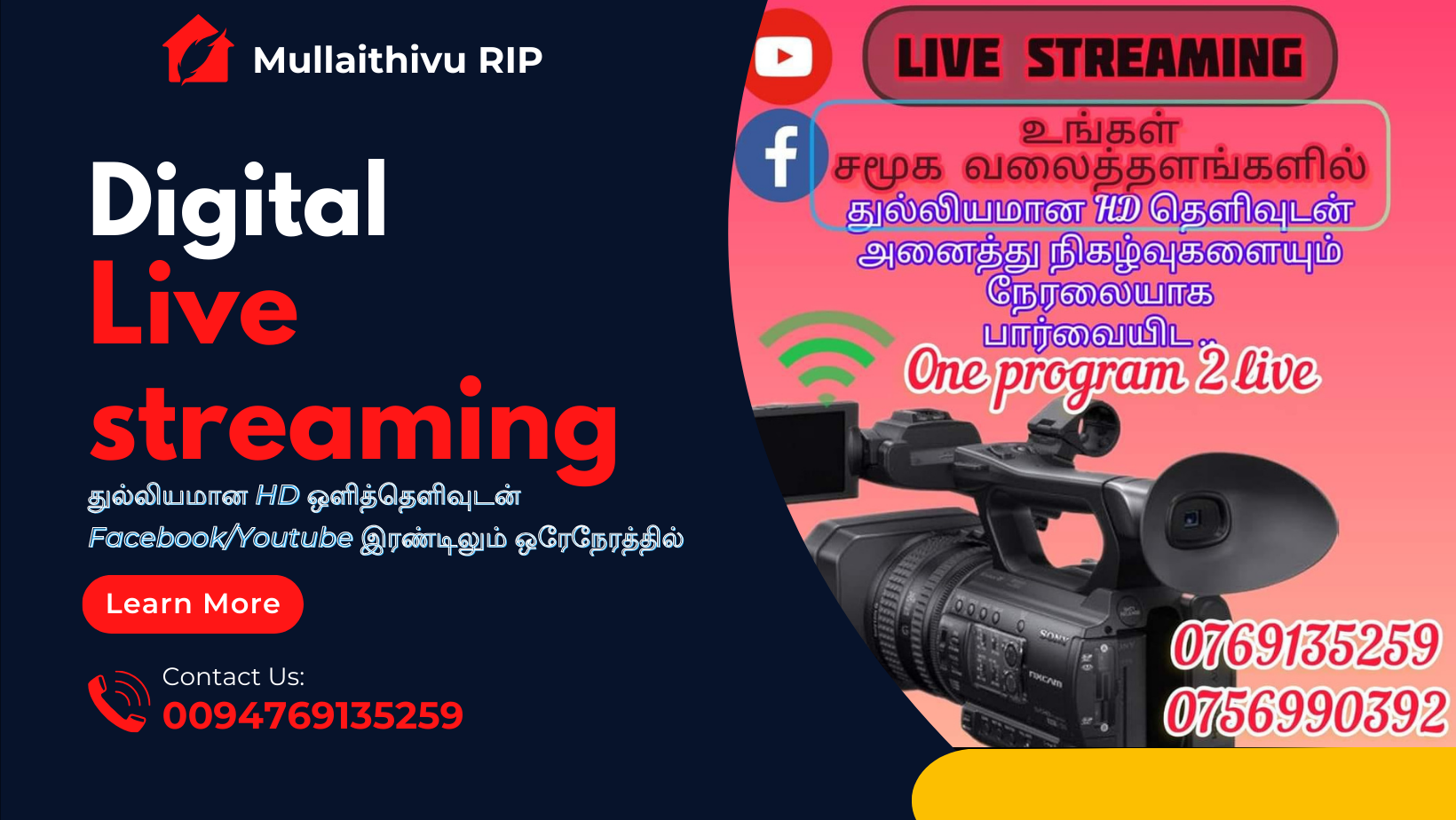 Mullaithivu RIP

Digital
Live
streaming

துல்லியமான HD ஒளித்தெளிவுடன்
Facebook/Youtube இரண்டிலும் ஒரேநேரத்தில்

Learn More

Contact Us:
0094769135259

LIVE STREAMING

உங்கள்
சமூக வலைத்தளங்களில்
துல்லியமான HD தெளிவுடன்
அனைத்து நிகழ்வுகளையும்
நேரலையாக
பார்வையிட..

One program 2 live

SONY

NXCAM

0769135259
0756990392